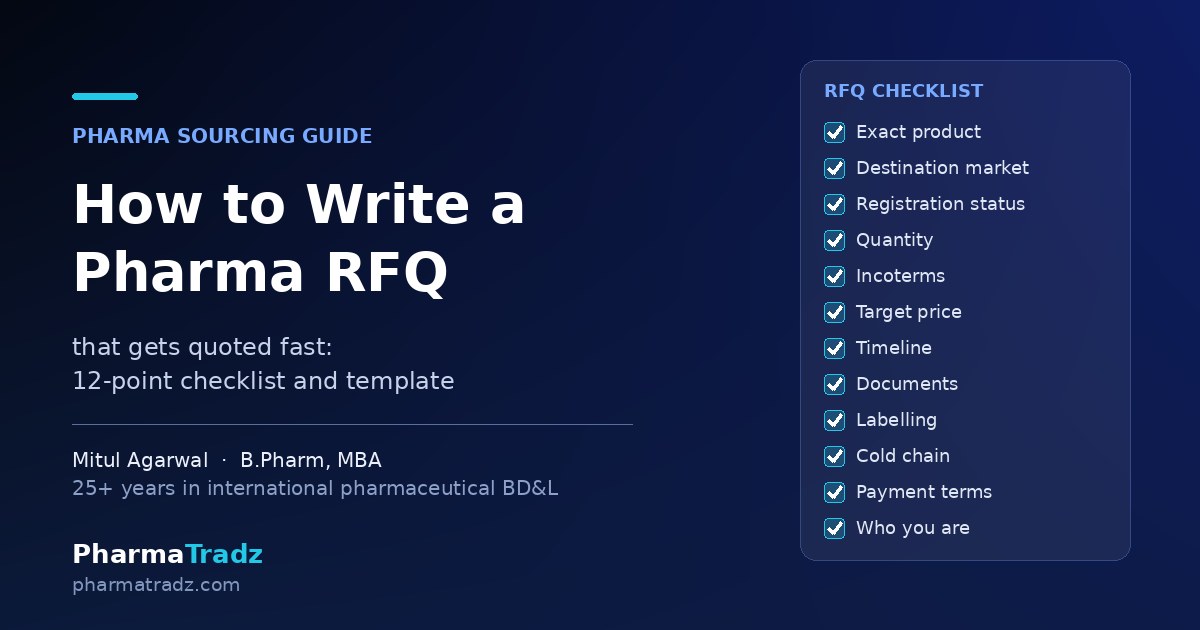 PHARMA SOURCING GUIDE

How to Write a Pharma RFQ

that gets quoted fast:
12-point checklist and template

Mitul Agarwal · B.Pharm, MBA
25+ years in international pharmaceutical BD&L

PharmaTradz
pharmatradz.com

RFQ CHECKLIST

Exact product
Destination market
Registration status
Quantity
Incoterms
Target price
Timeline
Documents
Labelling
Cold chain
Payment terms
Who you are